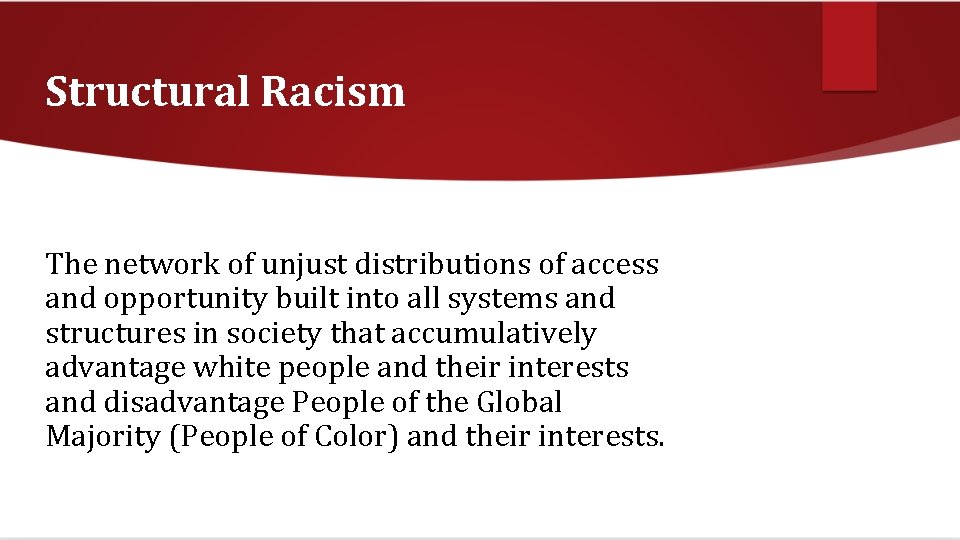 Structural Racism

The network of unjust distributions of access and opportunity built into all systems and structures in society that accumulatively advantage white people and their interests and disadvantage People of the Global Majority (People of Color) and their interests.